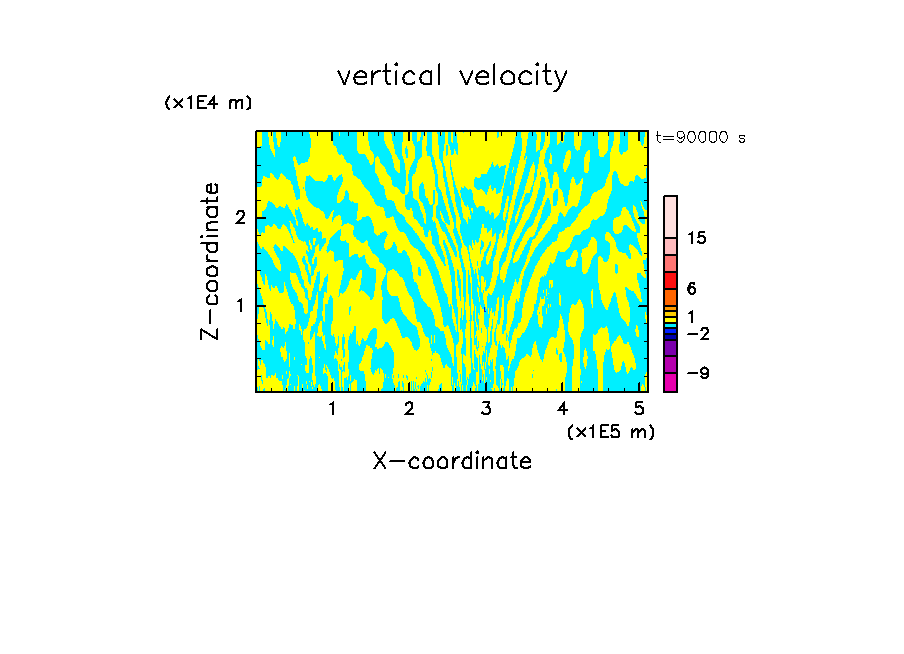 vertical velocity

(x1E4 m)

t=90000 s

Z-coordinate

2

1

15

6

1

−2

−9

1 2 3 4 5

(x1E5 m)

X-coordinate